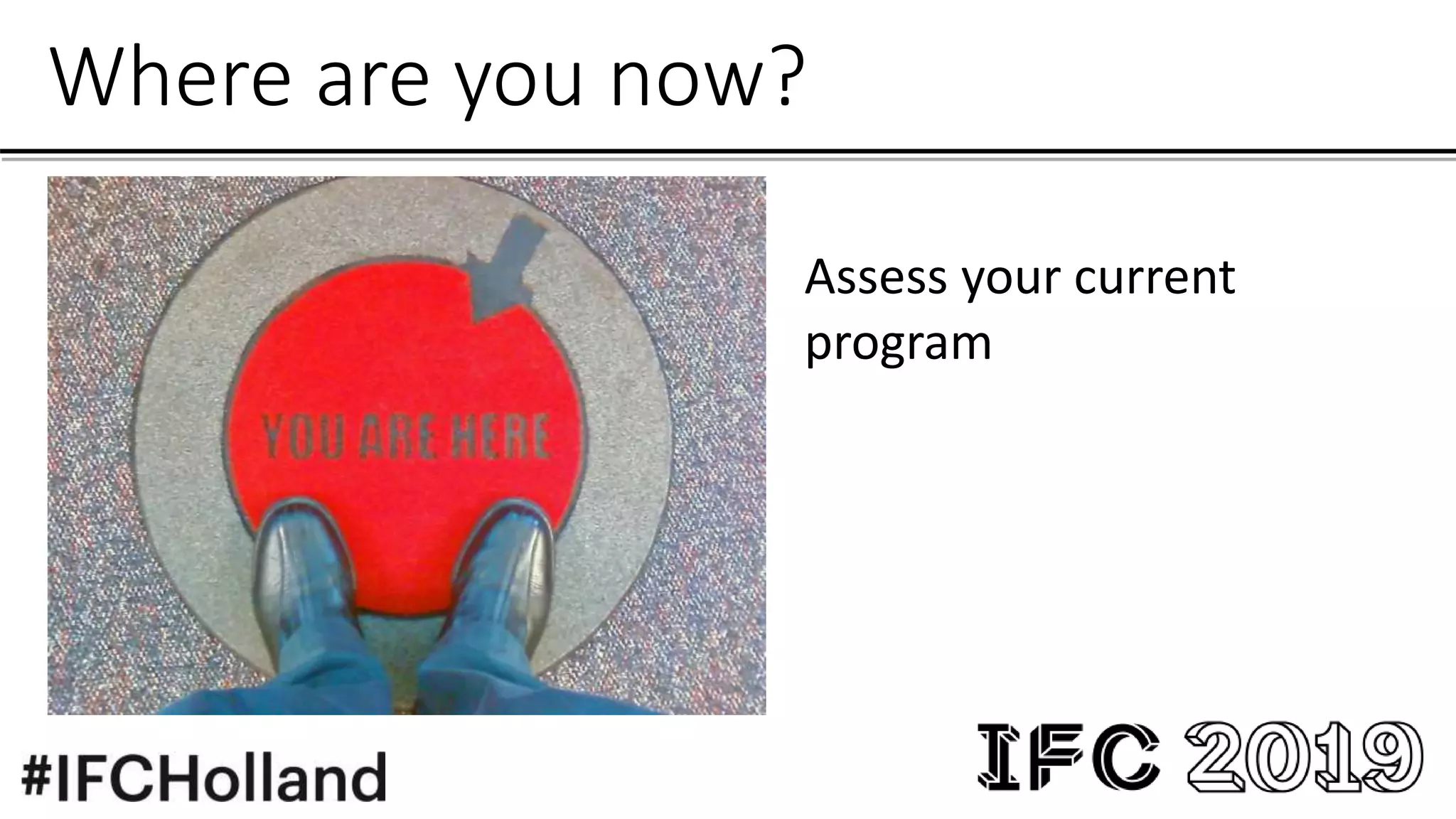 Where are you now?

YOU ARE HERE

Assess your current program

#IFCHolland

IFC 2019